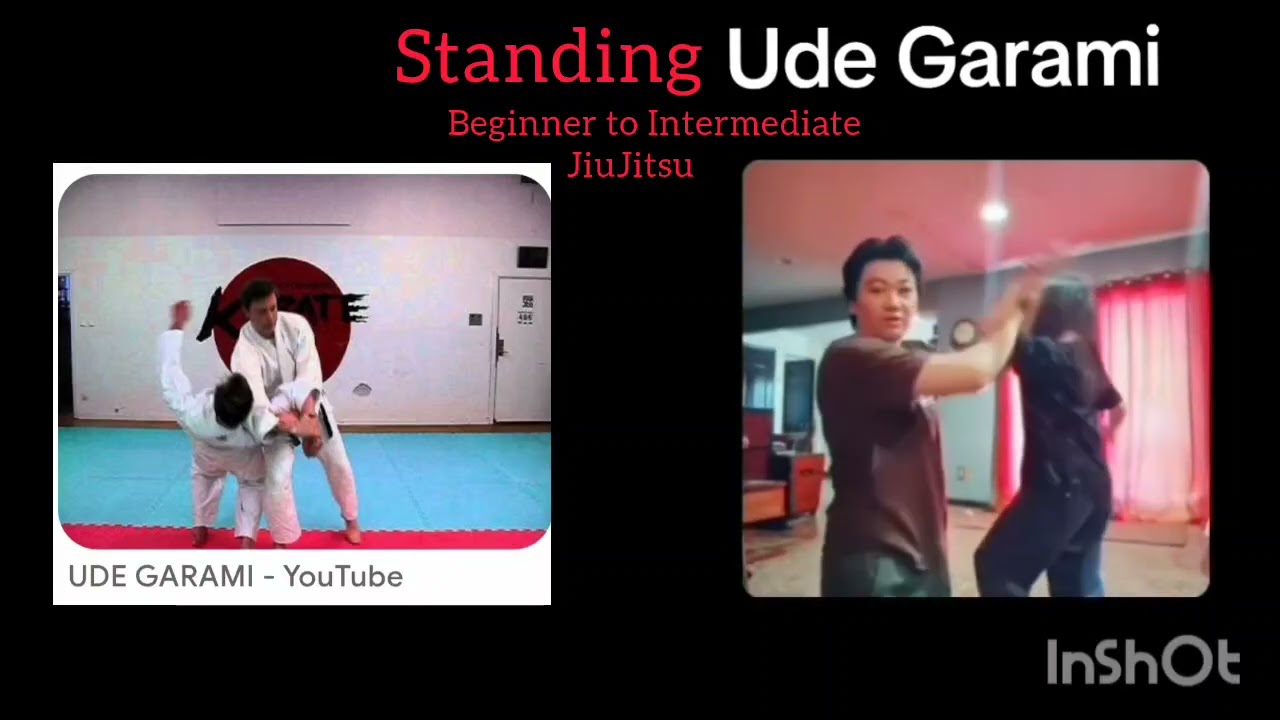 Standing Ude Garami

Beginner to Intermediate JiuJitsu

KARATE

UDE GARAMI - YouTube

InShOt